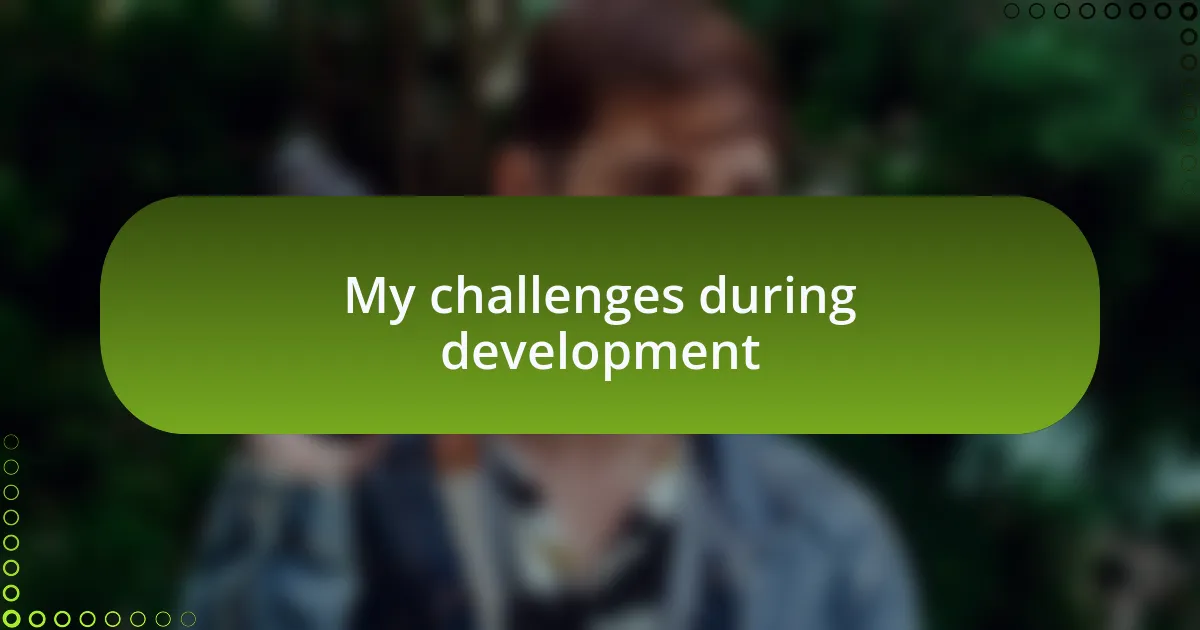 My challenges during development